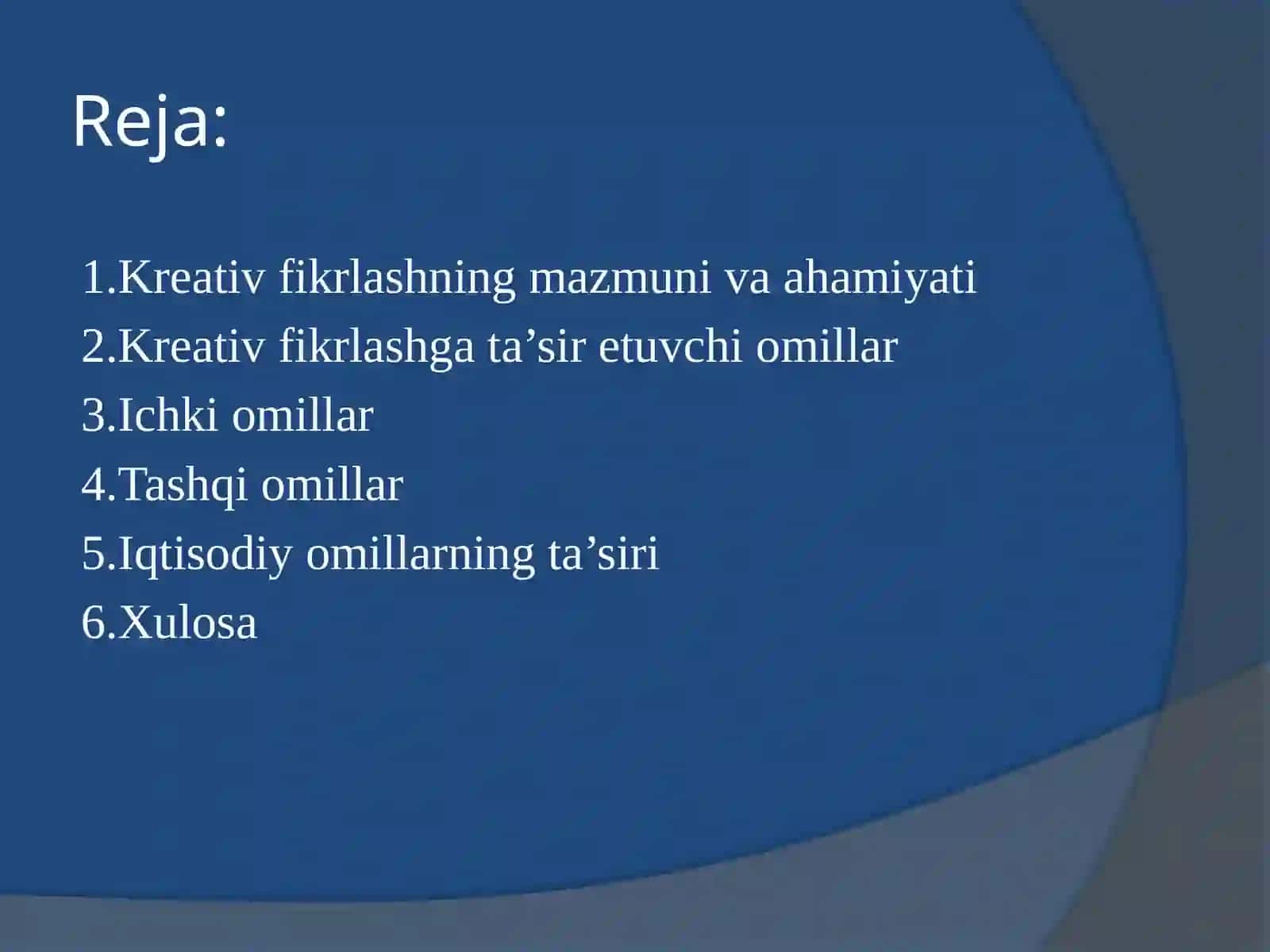 Reja:

1.Kreativ fikrlashning mazmuni va ahamiyati
2.Kreativ fikrlashga ta’sir etuvchi omillar
3.Ichki omillar
4.Tashqi omillar
5.Iqtisodiy omillarning ta’siri
6.Xulosa